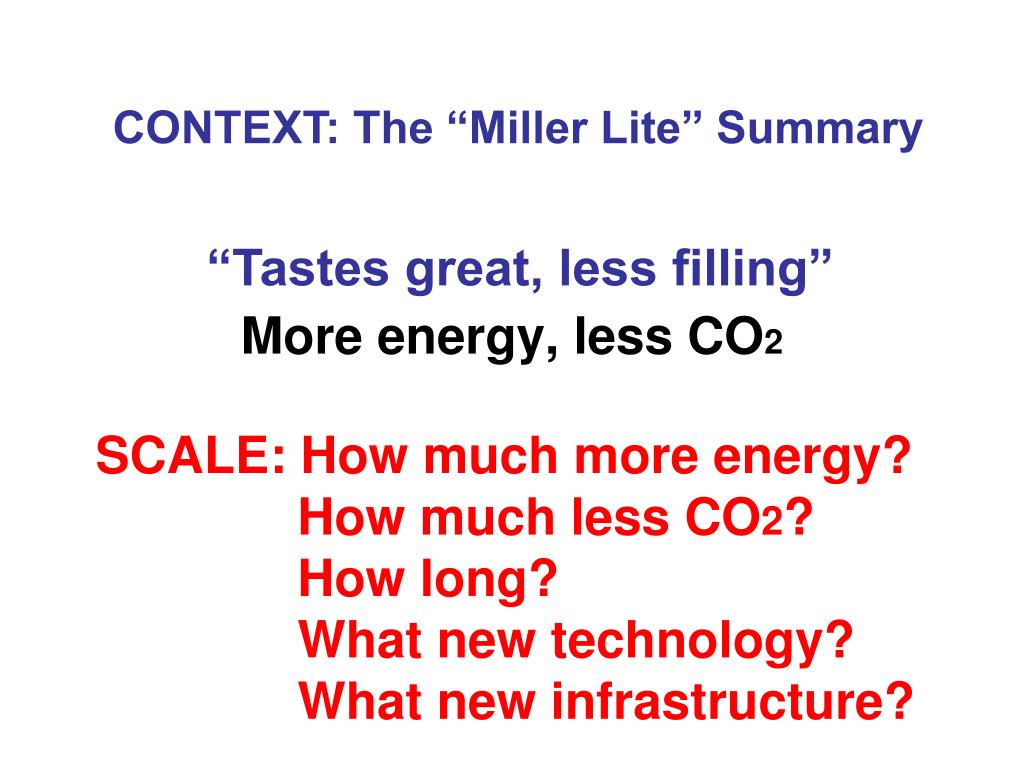 CONTEXT: The “Miller Lite” Summary

“Tastes great, less filling”
More energy, less $CO_2$

SCALE: How much more energy?
How much less $CO_2$?
How long?
What new technology?
What new infrastructure?